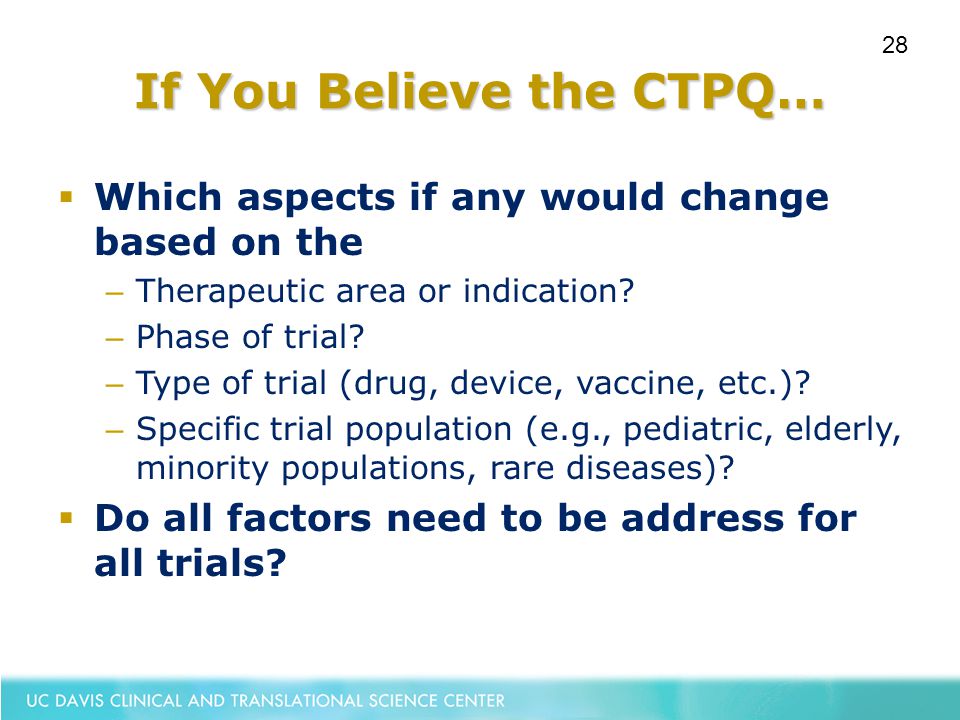 28

If You Believe the CTPQ…

▪ Which aspects if any would change based on the
– Therapeutic area or indication?
– Phase of trial?
– Type of trial (drug, device, vaccine, etc.)?
– Specific trial population (e.g., pediatric, elderly, minority populations, rare diseases)?

▪ Do all factors need to be address for all trials?

UC DAVIS CLINICAL AND TRANSLATIONAL SCIENCE CENTER